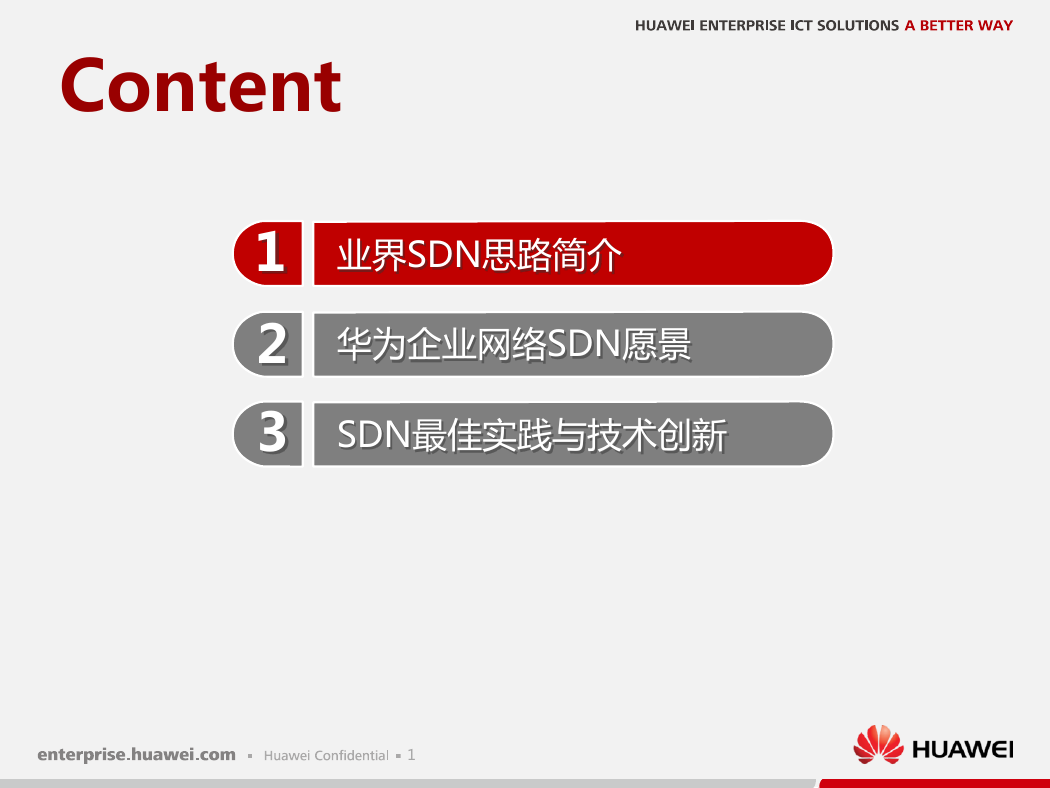 HUAWEI ENTERPRISE ICT SOLUTIONS A BETTER WAY

Content

1 业界SDN思路简介

2 华为企业网络SDN愿景

3 SDN最佳实践与技术创新

enterprise.huawei.com ▪ Huawei Confidential ▪ 1

HUAWEI